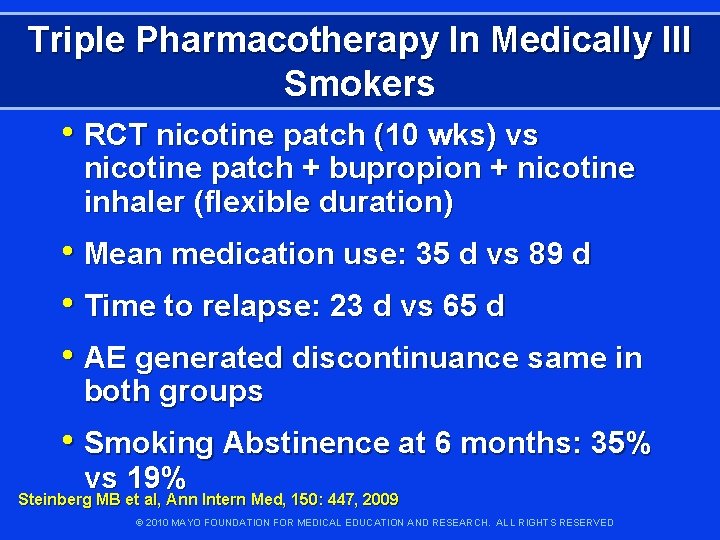 Triple Pharmacotherapy In Medically Ill Smokers

• RCT nicotine patch (10 wks) vs nicotine patch + bupropion + nicotine inhaler (flexible duration)

• Mean medication use: 35 d vs 89 d

• Time to relapse: 23 d vs 65 d

• AE generated discontinuance same in both groups

• Smoking Abstinence at 6 months: 35% vs 19%

Steinberg MB et al, Ann Intern Med, 150: 447, 2009

© 2010 MAYO FOUNDATION FOR MEDICAL EDUCATION AND RESEARCH. ALL RIGHTS RESERVED